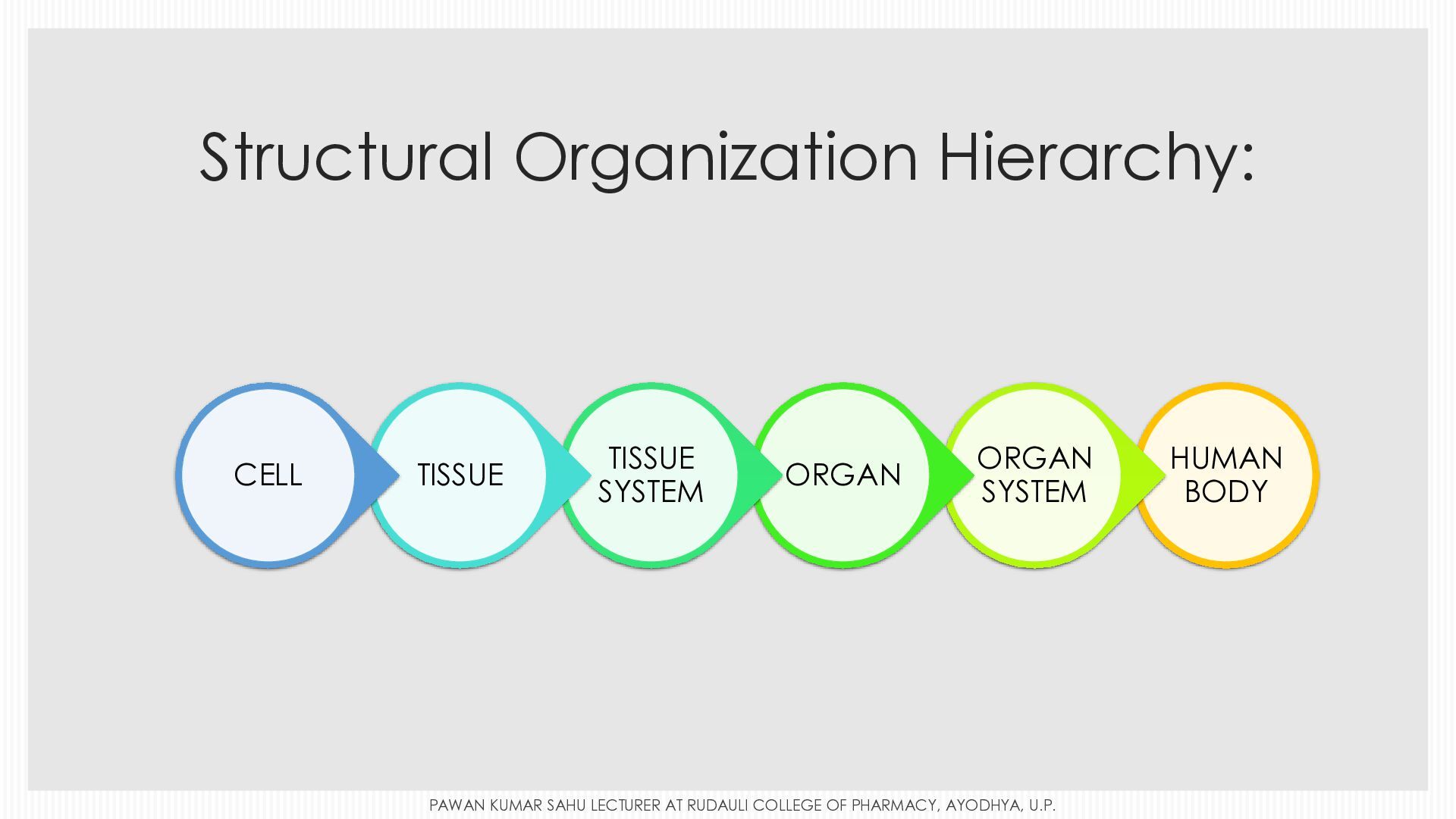 Structural Organization Hierarchy:

CELL

TISSUE

TISSUE
SYSTEM

ORGAN

ORGAN
SYSTEM

HUMAN
BODY

PAWAN KUMAR SAHU LECTURER AT RUDAULI COLLEGE OF PHARMACY, AYODHYA, U.P.